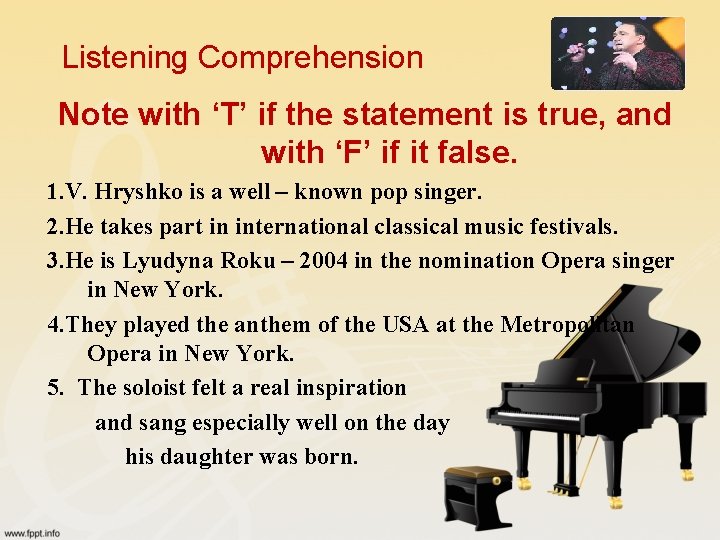 Listening Comprehension

Note with ‘T’ if the statement is true, and with ‘F’ if it false.

1.V. Hryshko is a well – known pop singer.

2.He takes part in international classical music festivals.

3.He is Lyudyna Roku – 2004 in the nomination Opera singer in New York.

4.They played the anthem of the USA at the Metropolitan Opera in New York.

5. The soloist felt a real inspiration and sang especially well on the day his daughter was born.

www.fppt.info